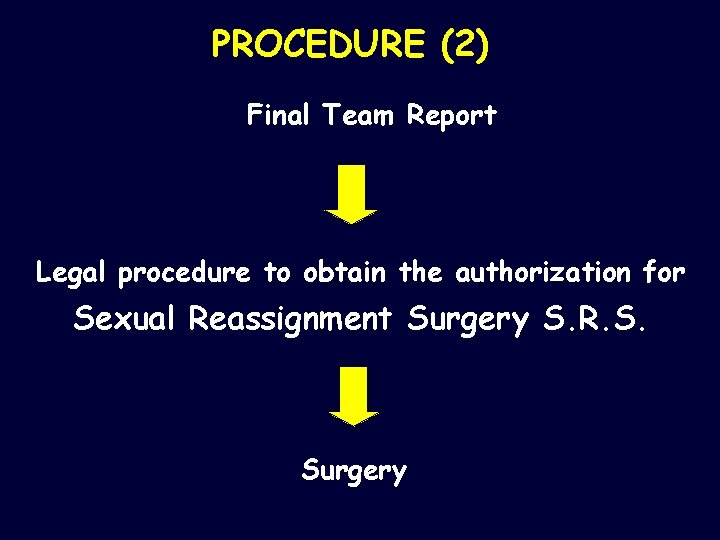 PROCEDURE (2)

Final Team Report

Legal procedure to obtain the authorization for Sexual Reassignment Surgery S.R.S.

Surgery